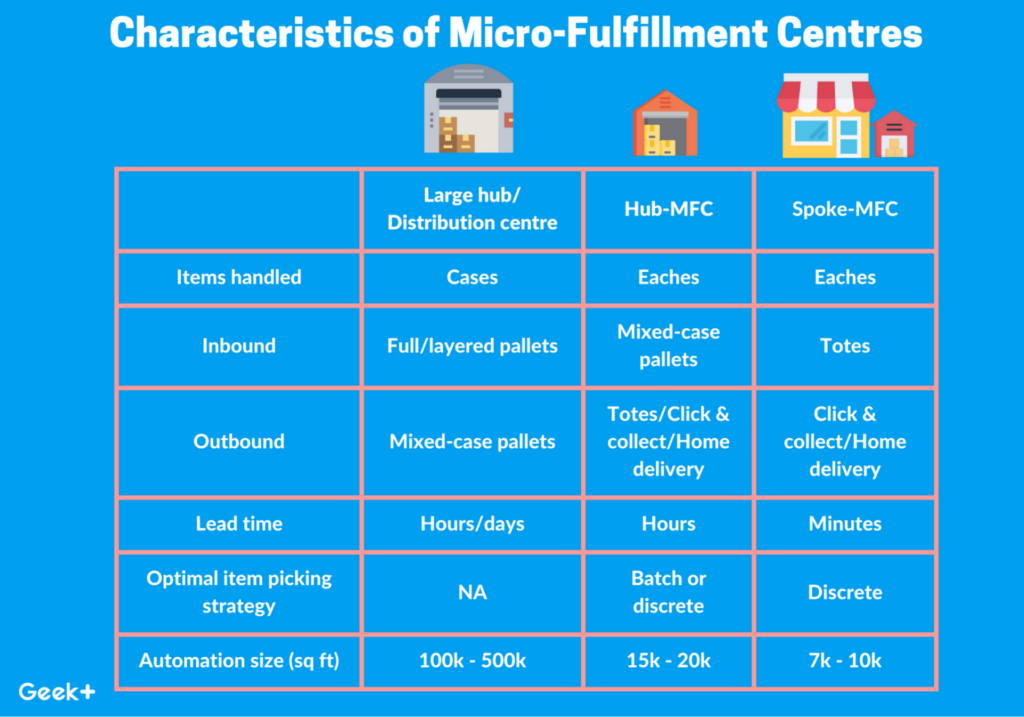 Characteristics of Micro-Fulfillment Centres

|  | Large hub/ Distribution centre | Hub-MFC | Spoke-MFC |
|---|---|---|---|
| Items handled | Cases | Eaches | Eaches |
| Inbound | Full/layered pallets | Mixed-case pallets | Totes |
| Outbound | Mixed-case pallets | Totes/Click & collect/Home delivery | Click & collect/Home delivery |
| Lead time | Hours/days | Hours | Minutes |
| Optimal item picking strategy | NA | Batch or discrete | Discrete |
| Automation size (sq ft) | 100k - 500k | 15k - 20k | 7k - 10k |

Geek+